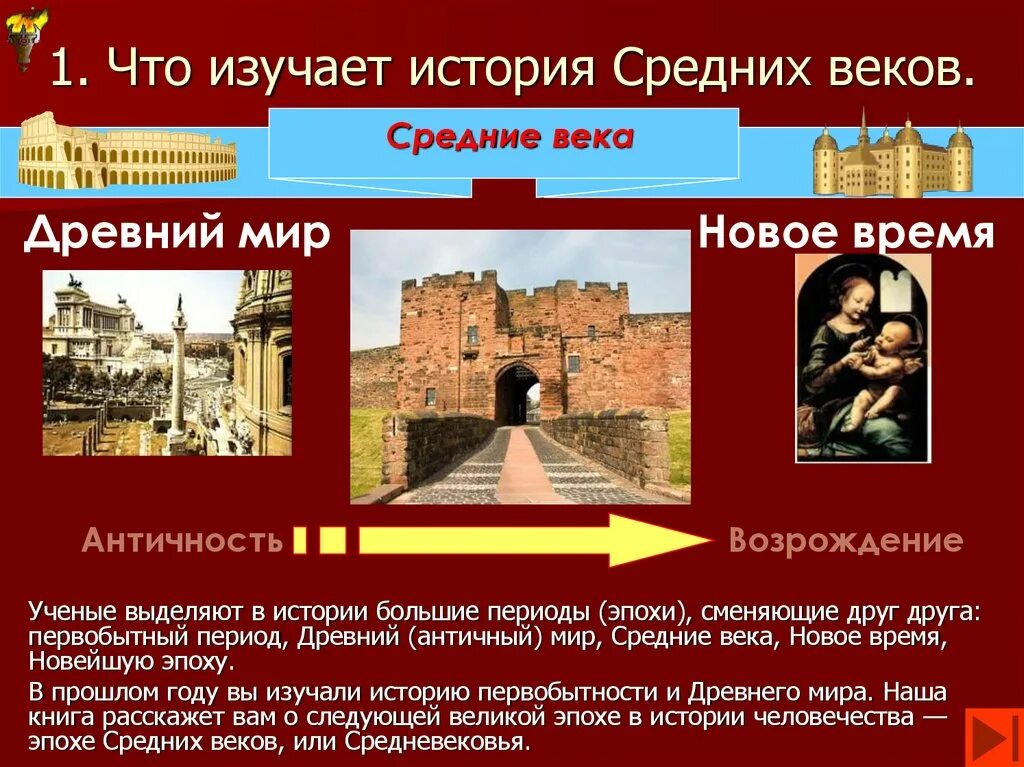 1. Что изучает история Средних веков.

Средние века

Древний мир

Новое время

Античность

Возрождение

Ученые выделяют в истории большие периоды (эпохи), сменяющие друг друга: первобытный период, Древний (античный) мир, Средние века, Новое время, Новейшую эпоху.

В прошлом году вы изучали историю первобытности и Древнего мира. Наша книга расскажет вам о следующей великой эпохе в истории человечества — эпохе Средних веков, или Средневековья.